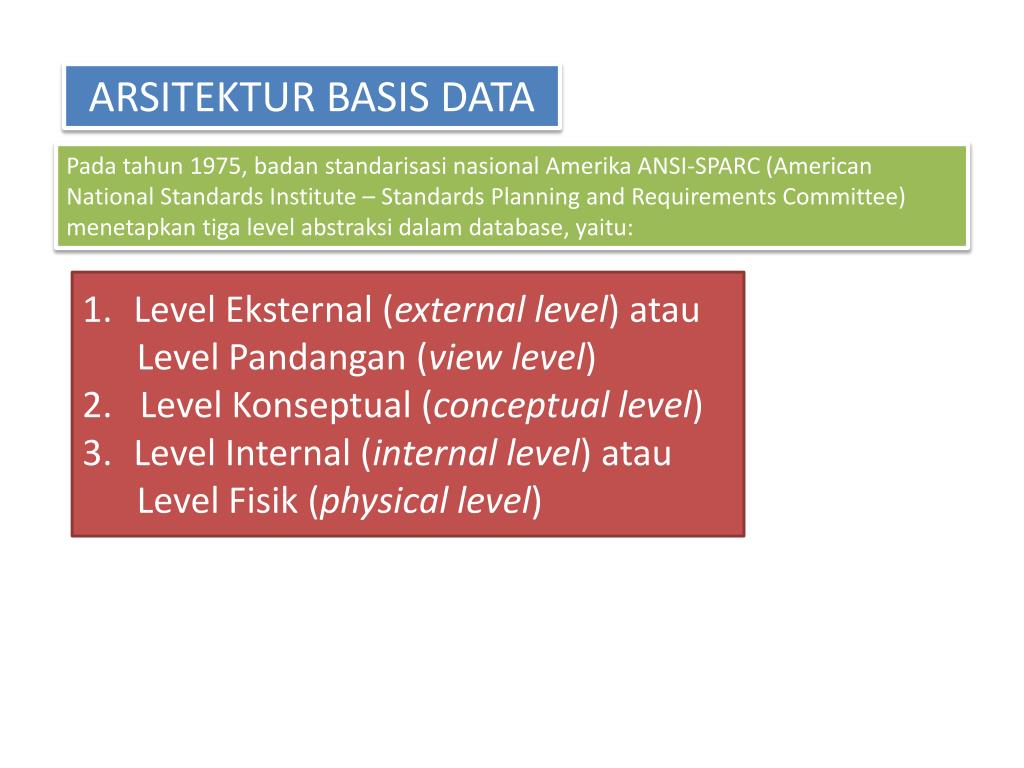 ARSITEKTUR BASIS DATA

Pada tahun 1975, badan standarisasi nasional Amerika ANSI-SPARC (American National Standards Institute – Standards Planning and Requirements Committee) menetapkan tiga level abstraksi dalam database, yaitu:

1. Level Eksternal (external level) atau Level Pandangan (view level)
2. Level Konseptual (conceptual level)
3. Level Internal (internal level) atau Level Fisik (physical level)